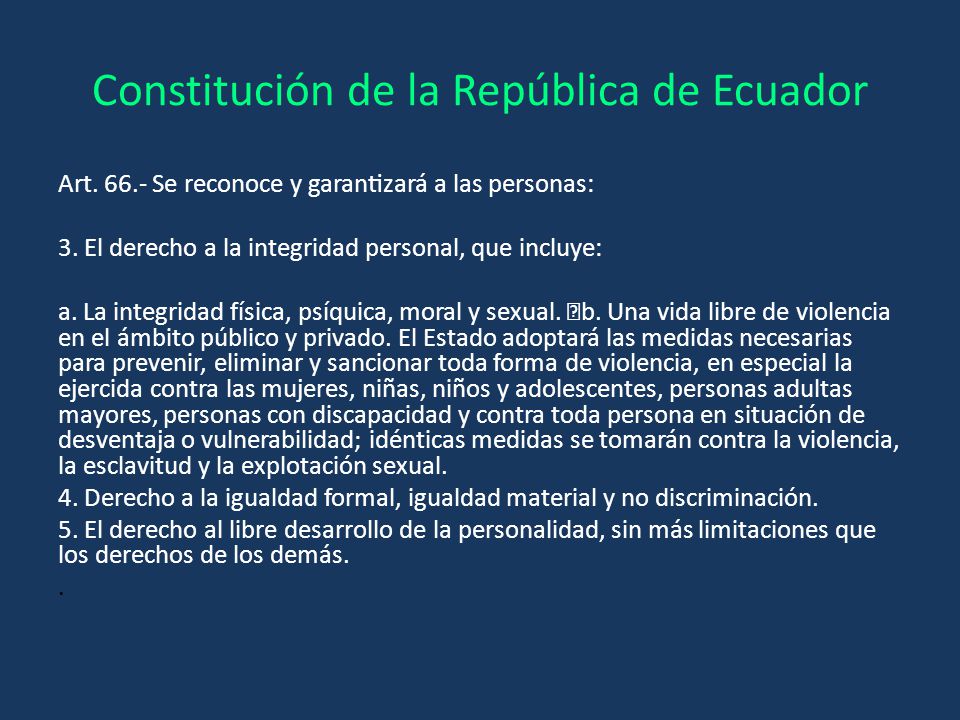 Constitución de la República de Ecuador

Art. 66.- Se reconoce y garantizará a las personas:

3. El derecho a la integridad personal, que incluye:

a. La integridad física, psíquica, moral y sexual. b. Una vida libre de violencia en el ámbito público y privado. El Estado adoptará las medidas necesarias para prevenir, eliminar y sancionar toda forma de violencia, en especial la ejercida contra las mujeres, niñas, niños y adolescentes, personas adultas mayores, personas con discapacidad y contra toda persona en situación de desventaja o vulnerabilidad; idénticas medidas se tomarán contra la violencia, la esclavitud y la explotación sexual.

4. Derecho a la igualdad formal, igualdad material y no discriminación.

5. El derecho al libre desarrollo de la personalidad, sin más limitaciones que los derechos de los demás.

.